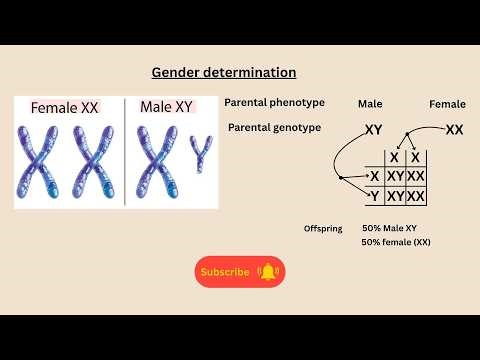 Gender determination

Female XX

Male XY

Parental phenotype Male Female

Parental genotype XY XX

|   | X | X |
|---|---|---|
| X | XY | XX |
| Y | XY | XX |

Offspring 50% Male XY
50% female (XX)

Subscribe